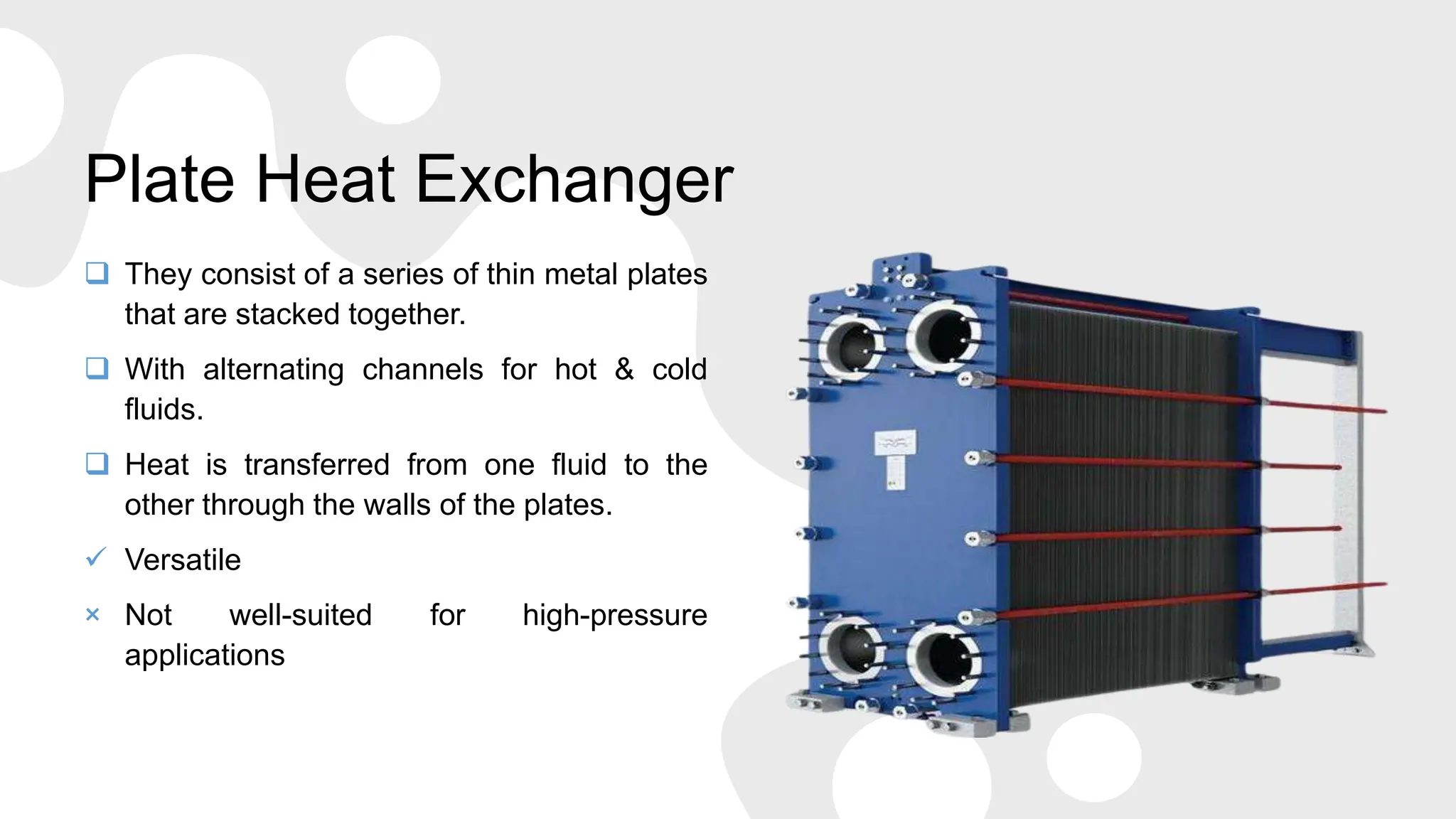 Plate Heat Exchanger

❑ They consist of a series of thin metal plates that are stacked together.

❑ With alternating channels for hot & cold fluids.

❑ Heat is transferred from one fluid to the other through the walls of the plates.

✓ Versatile

× Not well-suited for high-pressure applications